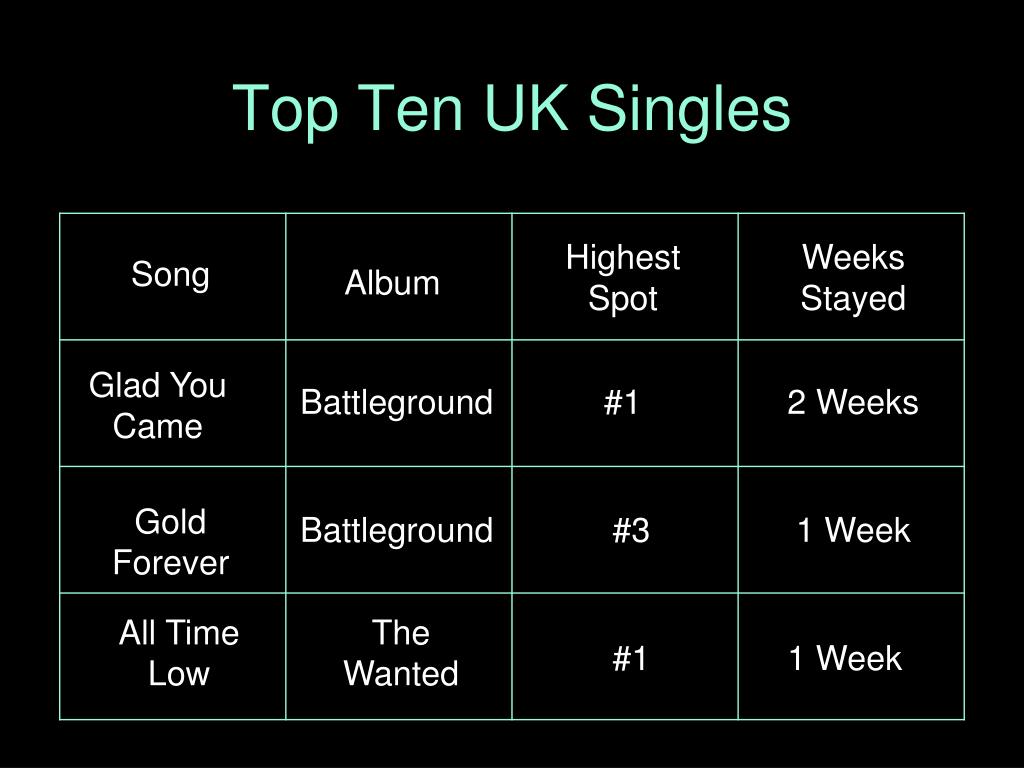 Top Ten UK Singles

| Song | Album | Highest Spot | Weeks Stayed |
|---|---|---|---|
| Glad You Came | Battleground | #1 | 2 Weeks |
| Gold Forever | Battleground | #3 | 1 Week |
| All Time Low | The Wanted | #1 | 1 Week |